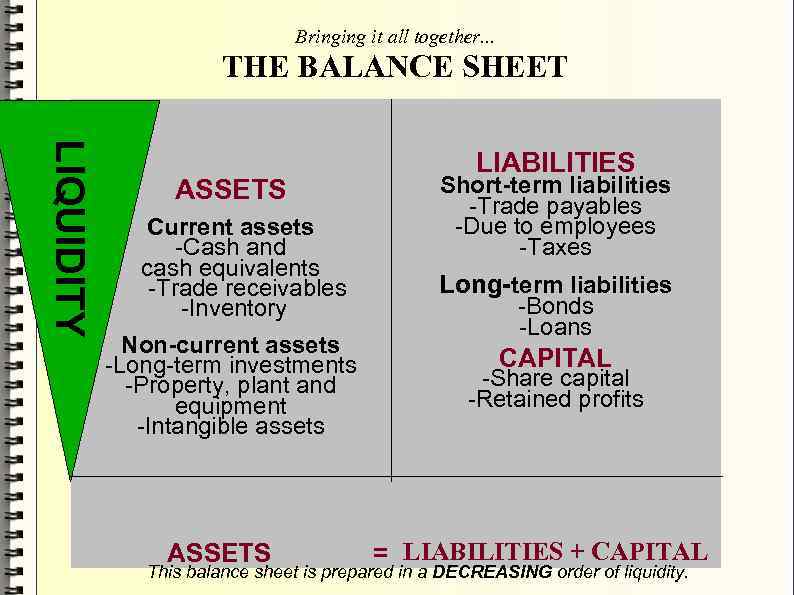 Bringing it all together...
THE BALANCE SHEET

LIQUIDITY

ASSETS
Current assets
-Cash and cash equivalents
-Trade receivables
-Inventory

Non-current assets
-Long-term investments
-Property, plant and equipment
-Intangible assets

LIABILITIES
Short-term liabilities
-Trade payables
-Due to employees
-Taxes

Long-term liabilities
-Bonds
-Loans

CAPITAL
-Share capital
-Retained profits

ASSETS = LIABILITIES + CAPITAL

This balance sheet is prepared in a DECREASING order of liquidity.